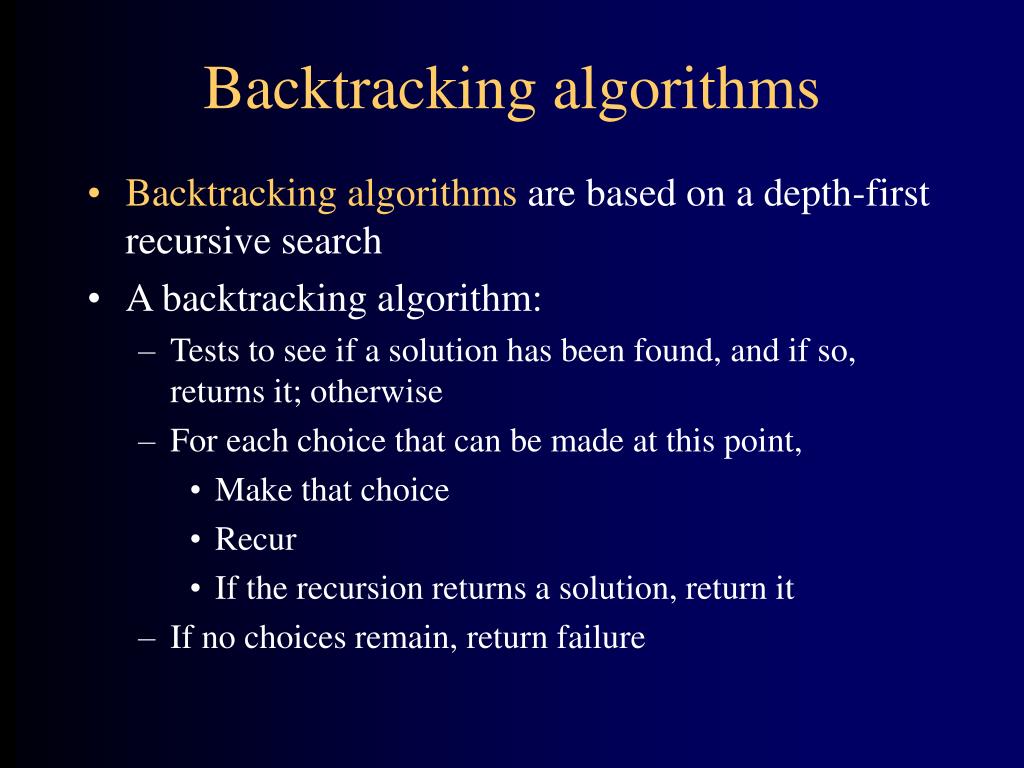 Backtracking algorithms

• Backtracking algorithms are based on a depth-first recursive search

• A backtracking algorithm:
  – Tests to see if a solution has been found, and if so, returns it; otherwise
  – For each choice that can be made at this point,
    • Make that choice
    • Recur
    • If the recursion returns a solution, return it
  – If no choices remain, return failure